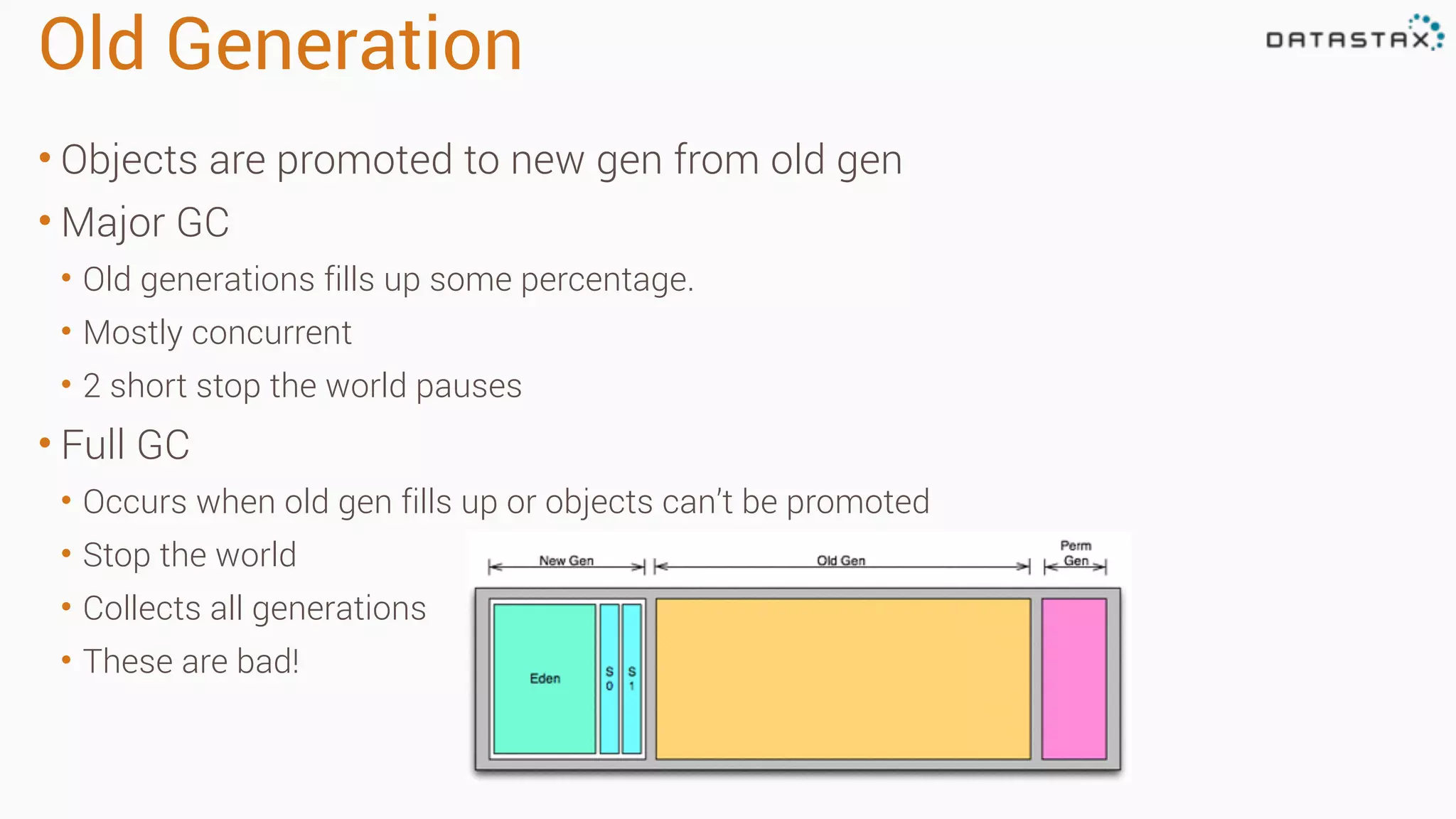 Old Generation

DATASTAX

• Objects are promoted to new gen from old gen
• Major GC
  • Old generations fills up some percentage.
  • Mostly concurrent
  • 2 short stop the world pauses
• Full GC
  • Occurs when old gen fills up or objects can't be promoted
  • Stop the world
  • Collects all generations
  • These are bad!

New Gen
Old Gen
Perm Gen
Eden
S 0
S 1